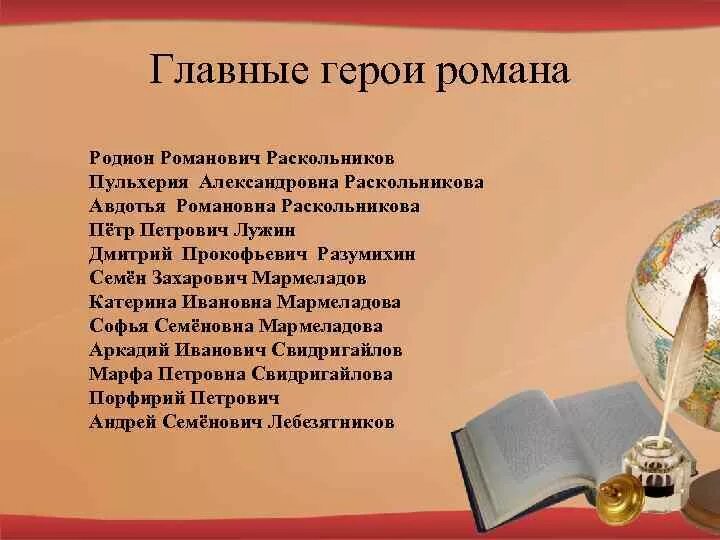 Главные герои романа

Родион Романович Раскольников
Пульхерия Александровна Раскольникова
Авдотья Романовна Раскольникова
Пётр Петрович Лужин
Дмитрий Прокофьевич Разумихин
Семён Захарович Мармеладов
Катерина Ивановна Мармеладова
Софья Семёновна Мармеладова
Аркадий Иванович Свидригайлов
Марфа Петровна Свидригайлова
Порфирий Петрович
Андрей Семёнович Лебезятников